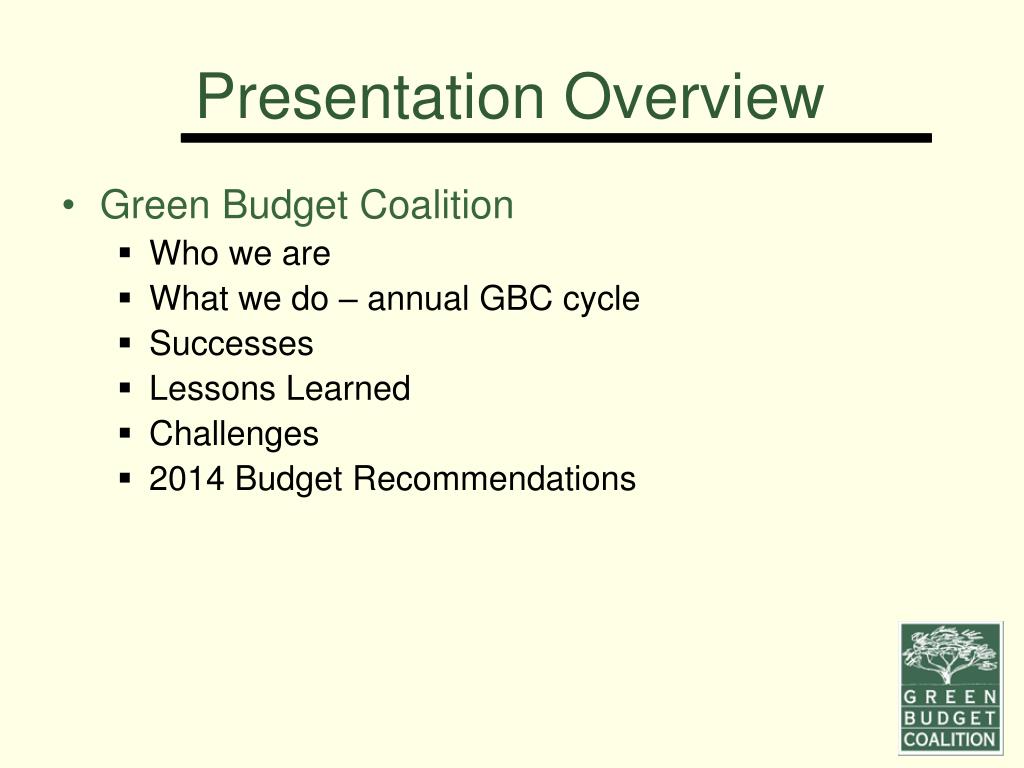 Presentation Overview

• Green Budget Coalition
▪ Who we are
▪ What we do – annual GBC cycle
▪ Successes
▪ Lessons Learned
▪ Challenges
▪ 2014 Budget Recommendations

GREEN BUDGET COALITION